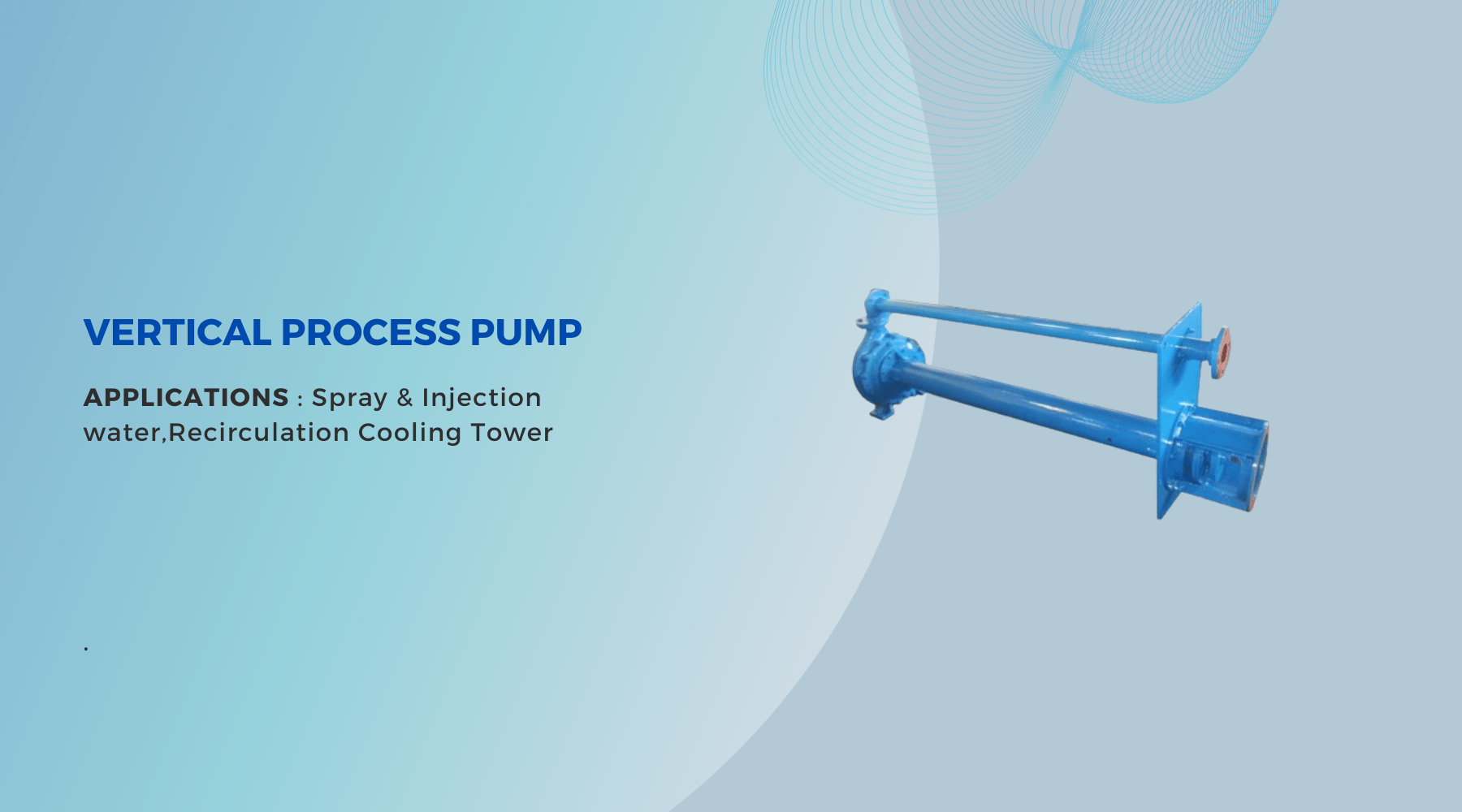 VERTICAL PROCESS PUMP

APPLICATIONS : Spray & Injection water,Recirculation Cooling Tower

.